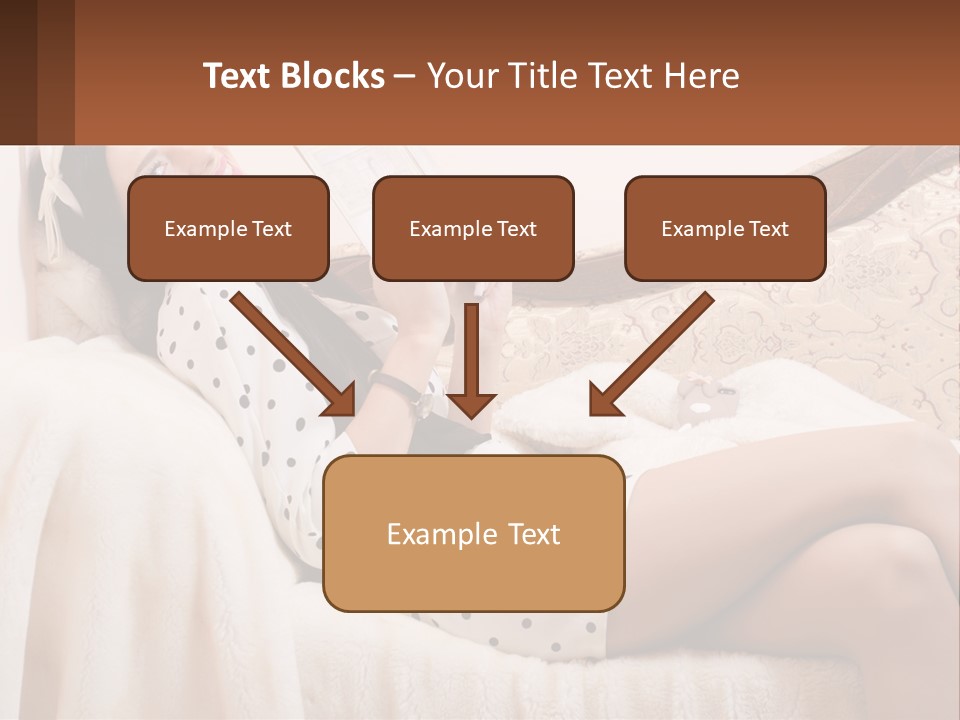 Text Blocks – Your Title Text Here

Example Text

Example Text

Example Text

Example Text